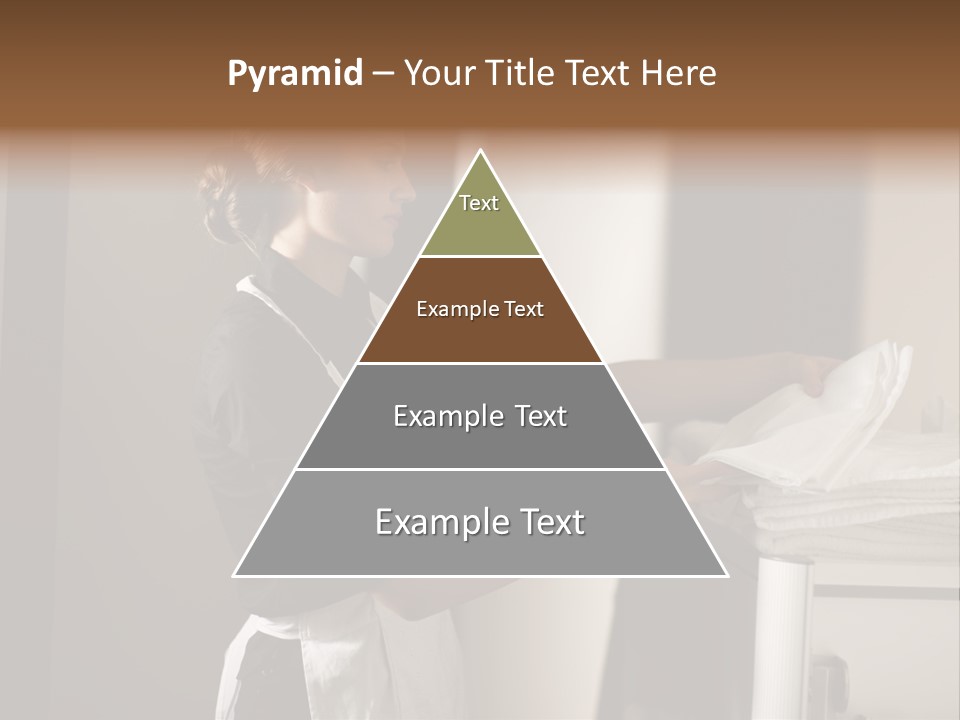 Pyramid – Your Title Text Here

Text

Example Text

Example Text

Example Text